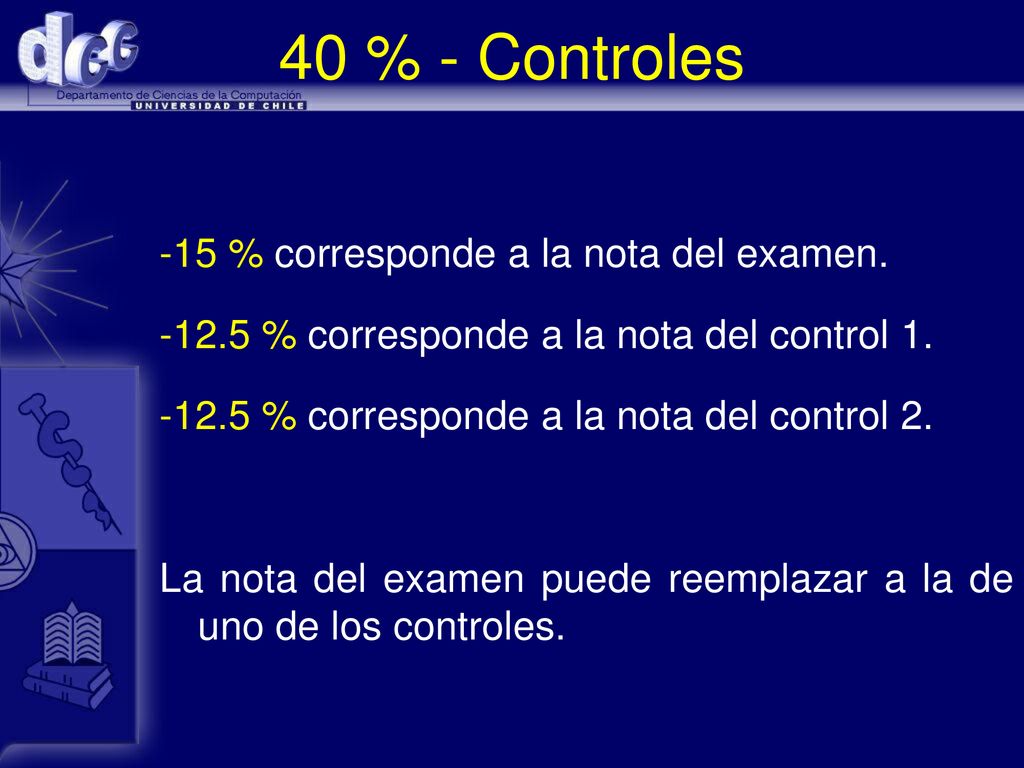 dcc
Departamento de Ciencias de la Computación
UNIVERSIDAD DE CHILE

40 % - Controles

-15 % corresponde a la nota del examen.

-12.5 % corresponde a la nota del control 1.

-12.5 % corresponde a la nota del control 2.

La nota del examen puede reemplazar a la de uno de los controles.